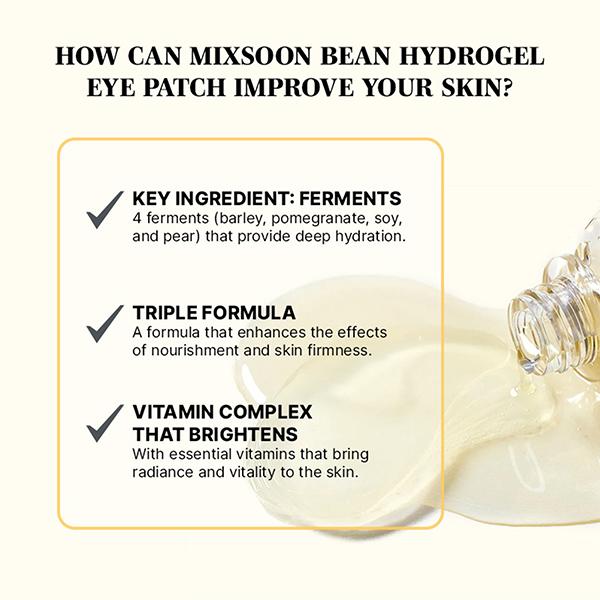 HOW CAN MIXSOON BEAN HYDROGEL EYE PATCH IMPROVE YOUR SKIN?

KEY INGREDIENT: FERMENTS
4 ferments (barley, pomegranate, soy, and pear) that provide deep hydration.

TRIPLE FORMULA
A formula that enhances the effects of nourishment and skin firmness.

VITAMIN COMPLEX THAT BRIGHTENS
With essential vitamins that bring radiance and vitality to the skin.